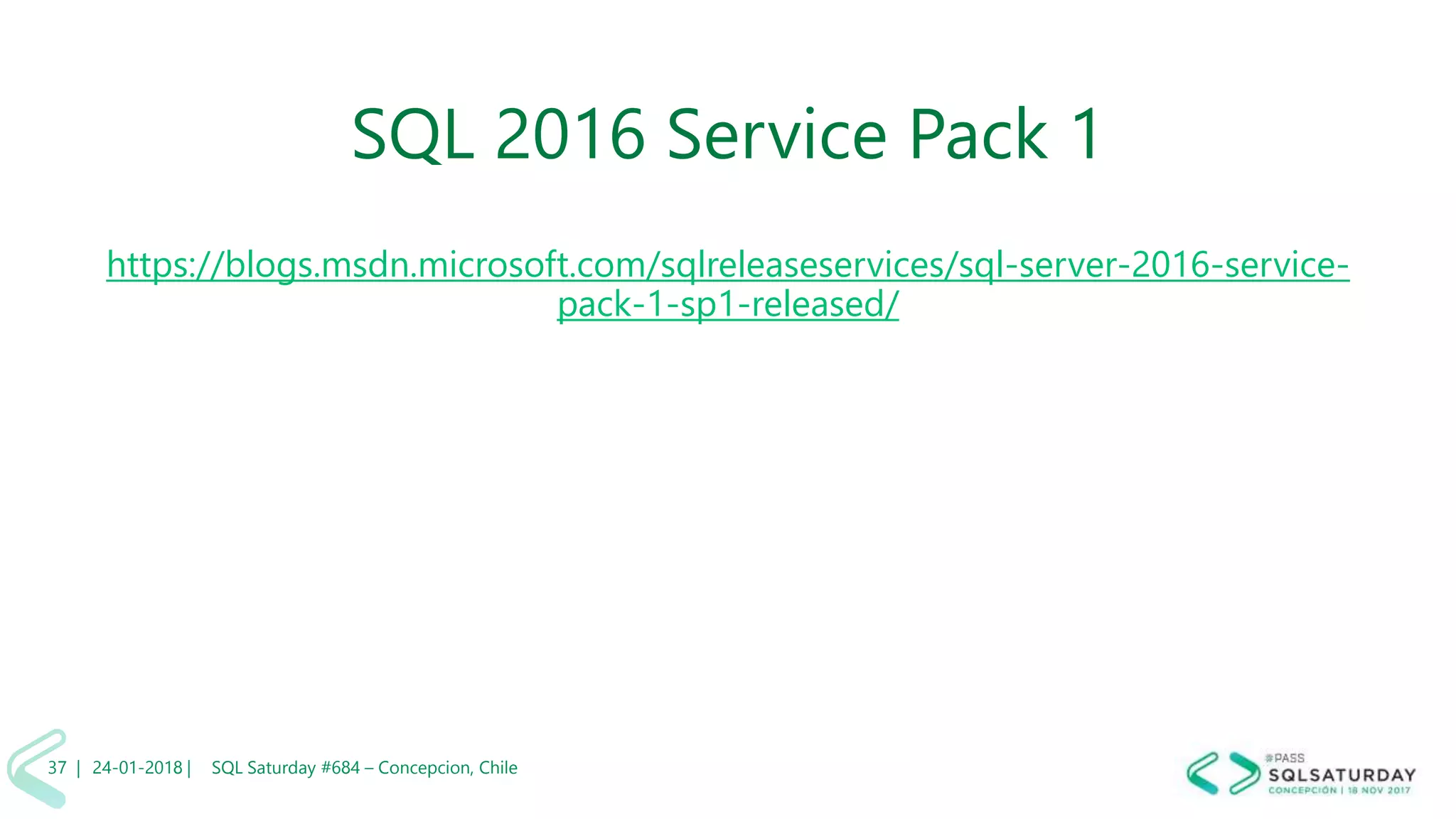 SQL 2016 Service Pack 1

https://blogs.msdn.microsoft.com/sqlreleaseservices/sql-server-2016-service-pack-1-sp1-released/

37 | 24-01-2018 | SQL Saturday #684 – Concepcion, Chile

#PASS SQLSATURDAY CONCEPCIÓN | 18 NOV 2017